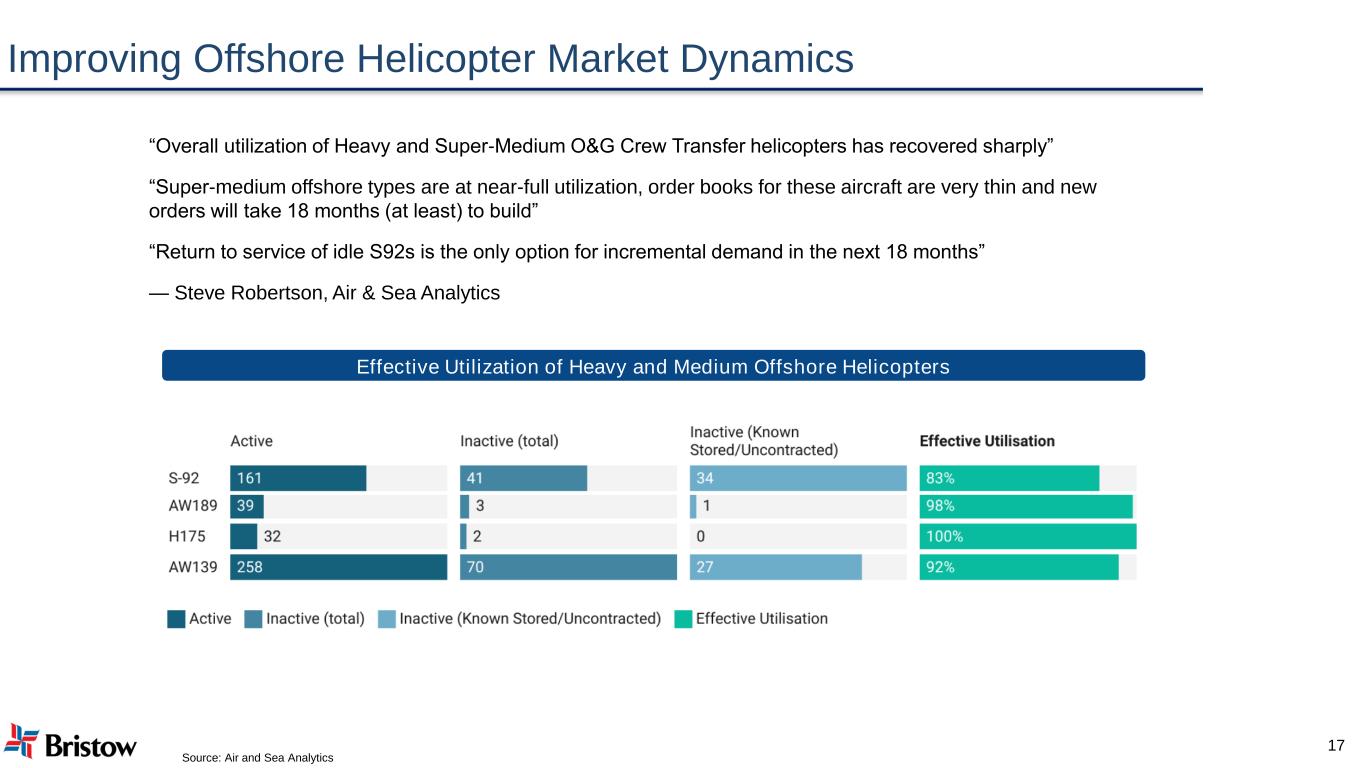 Improving Offshore Helicopter Market Dynamics

“Overall utilization of Heavy and Super-Medium O&G Crew Transfer helicopters has recovered sharply”

“Super-medium offshore types are at near-full utilization, order books for these aircraft are very thin and new orders will take 18 months (at least) to build”

“Return to service of idle S92s is the only option for incremental demand in the next 18 months”

— Steve Robertson, Air & Sea Analytics

Effective Utilization of Heavy and Medium Offshore Helicopters

| | Active | Inactive (total) | Inactive (Known Stored/Uncontracted) | Effective Utilisation |
|---|---|---|---|---|
| S-92 | 161 | 41 | 34 | 83% |
| AW189 | 39 | 3 | 1 | 98% |
| H175 | 32 | 2 | 0 | 100% |
| AW139 | 258 | 70 | 27 | 92% |

Active Inactive (total) Inactive (Known Stored/Uncontracted) Effective Utilisation

Bristow

Source: Air and Sea Analytics

17